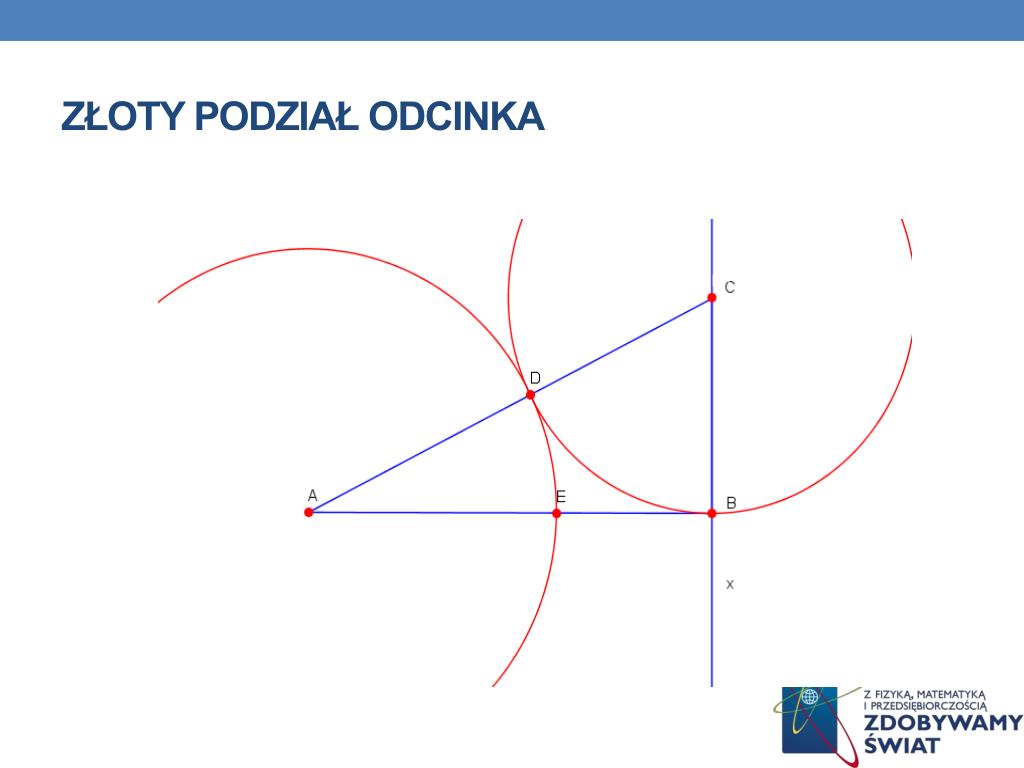 ZŁOTY PODZIAŁ ODCINKA

C
D
A
E
B
x

Z FIZYKĄ, MATEMATYKĄ I PRZEDSIĘBIORCZOŚCIĄ
ZDOBYWAMY ŚWIAT